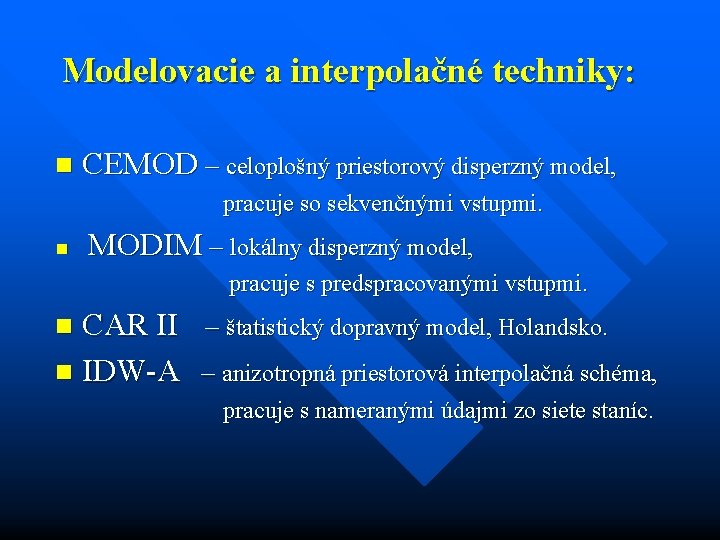 Modelovacie a interpolačné techniky:

CEMOD – celoplošný priestorový disperzný model, pracuje so sekvenčnými vstupmi.

MODIM – lokálny disperzný model, pracuje s predspracovanými vstupmi.

CAR II – štatistický dopravný model, Holandsko.

IDW-A – anizotropná priestorová interpolačná schéma, pracuje s nameranými údajmi zo siete staníc.